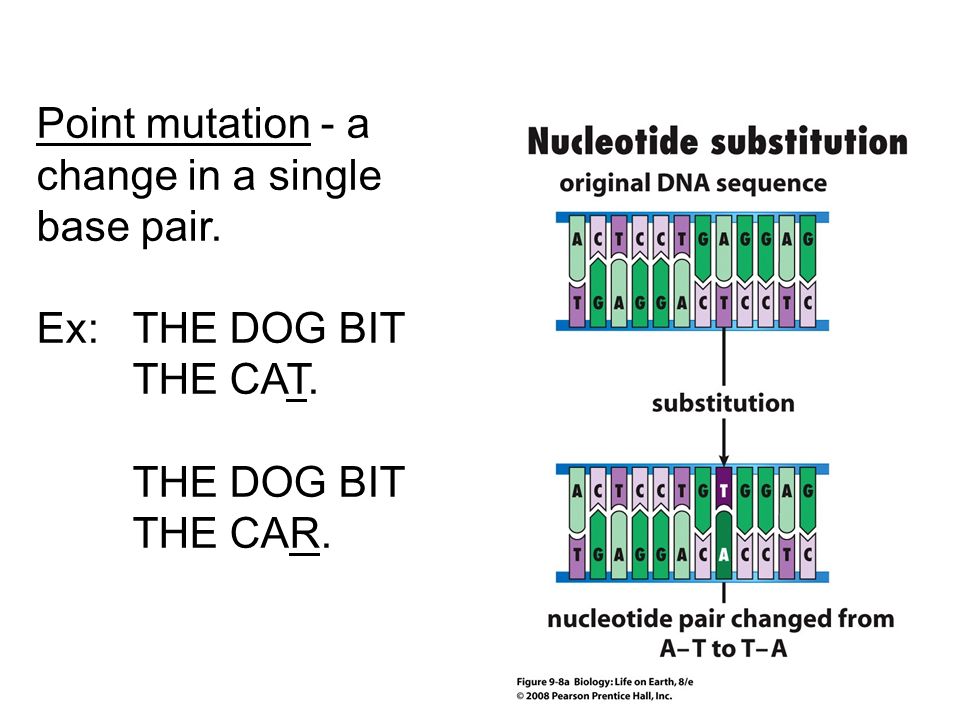 Point mutation - a change in a single base pair.

Ex: THE DOG BIT THE CAT.

THE DOG BIT THE CAR.

Nucleotide substitution

original DNA sequence

A C T C C T G A G G A G

T G A G G A C T C C T C

substitution

A C T C C T G T G G A G

T G A G G A C A C C T C

nucleotide pair changed from A–T to T–A

Figure 9-8a Biology: Life on Earth, 8/e
© 2008 Pearson Prentice Hall, Inc.